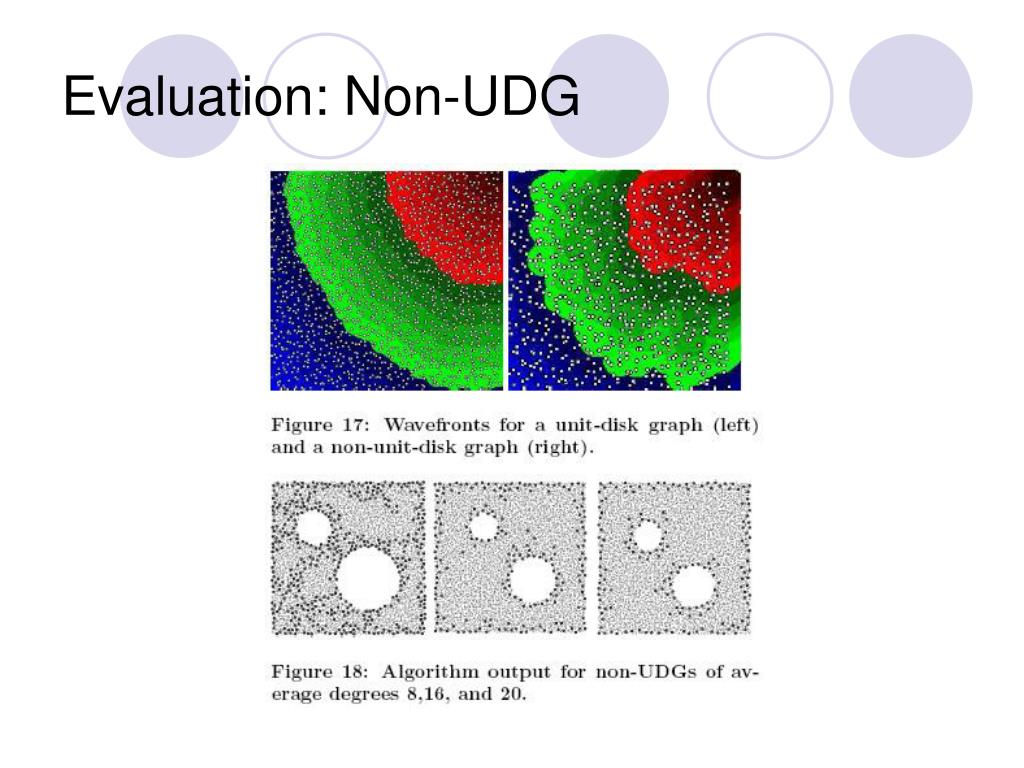 Evaluation: Non-UDG

Figure 17: Wavefronts for a unit-disk graph (left) and a non-unit-disk graph (right).

Figure 18: Algorithm output for non-UDGs of average degrees 8,16, and 20.